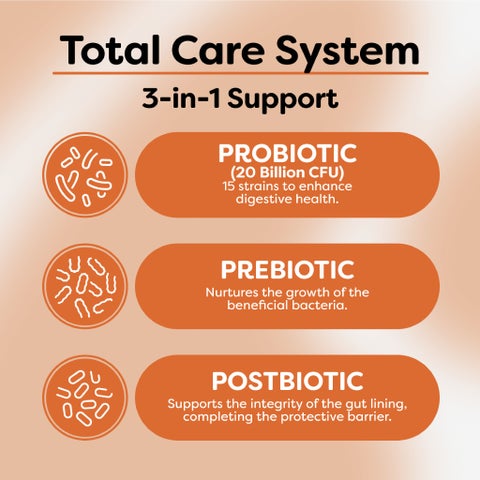 Total Care System

3-in-1 Support

PROBIOTIC
(20 Billion CFU)
15 strains to enhance digestive health.

PREBIOTIC
Nurtures the growth of the beneficial bacteria.

POSTBIOTIC
Supports the integrity of the gut lining, completing the protective barrier.